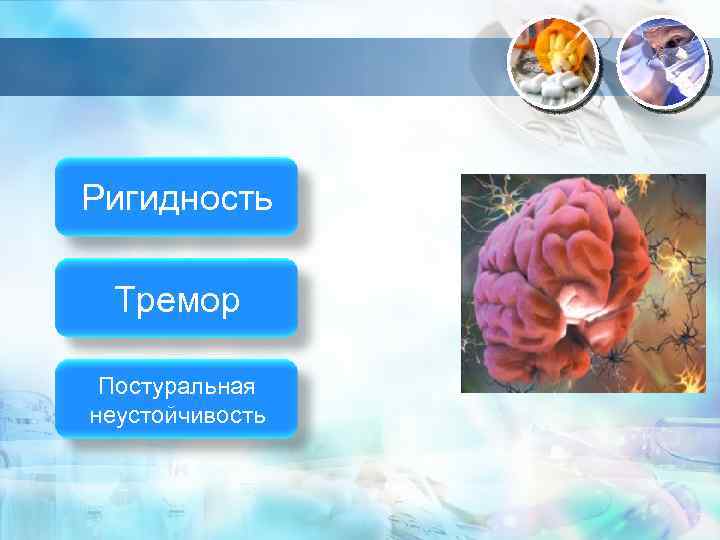 Ригидность

Тремор

Постуральная неустойчивость